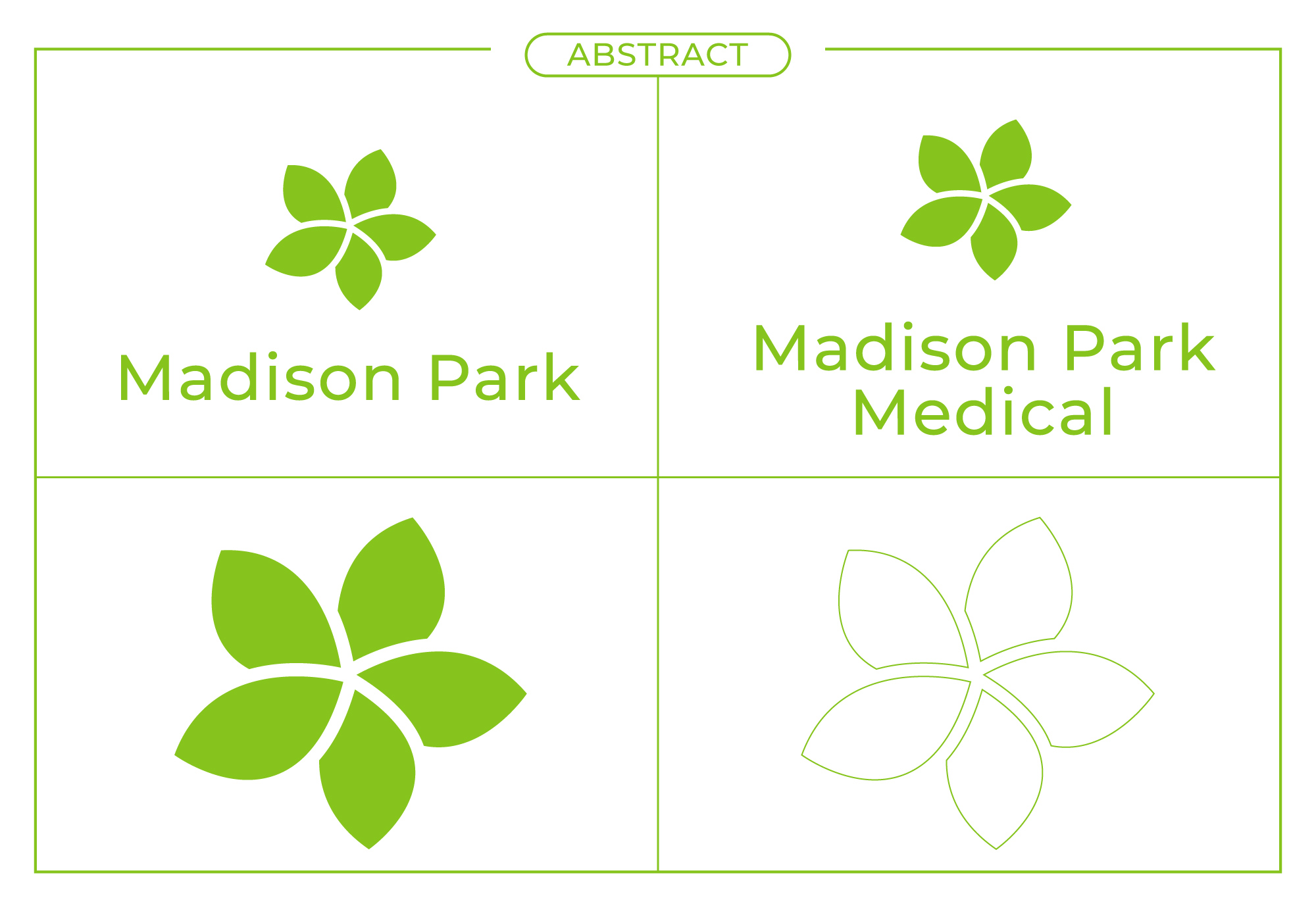 ABSTRACT

Madison Park

Madison Park
Medical